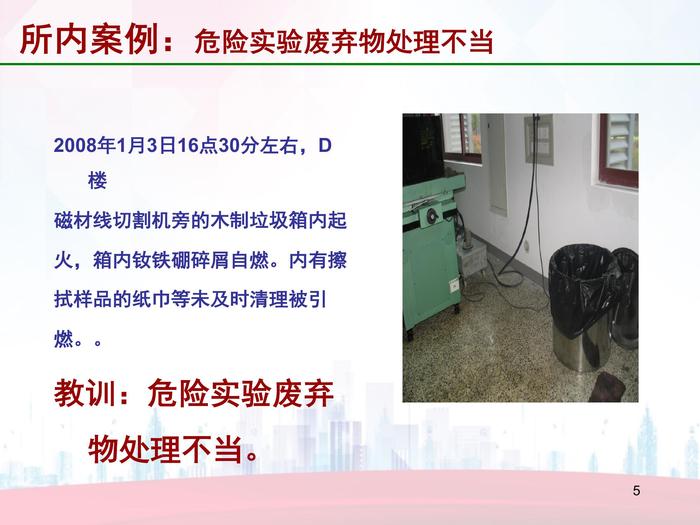 所内案例：危险实验废弃物处理不当

2008年1月3日16点30分左右，D楼

磁材线切割机旁的木制垃圾箱内起火，箱内钕铁硼碎屑自燃。内有擦拭样品的纸巾等未及时清理被引燃。。

教训：危险实验废弃物处理不当。

5